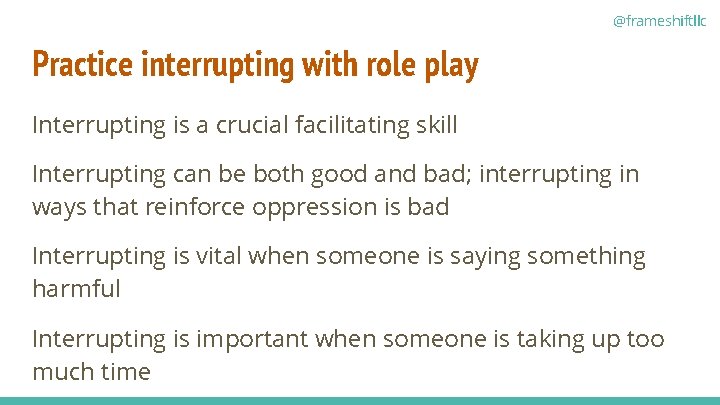 @frameshiftllc

Practice interrupting with role play

Interrupting is a crucial facilitating skill

Interrupting can be both good and bad; interrupting in ways that reinforce oppression is bad

Interrupting is vital when someone is saying something harmful

Interrupting is important when someone is taking up too much time